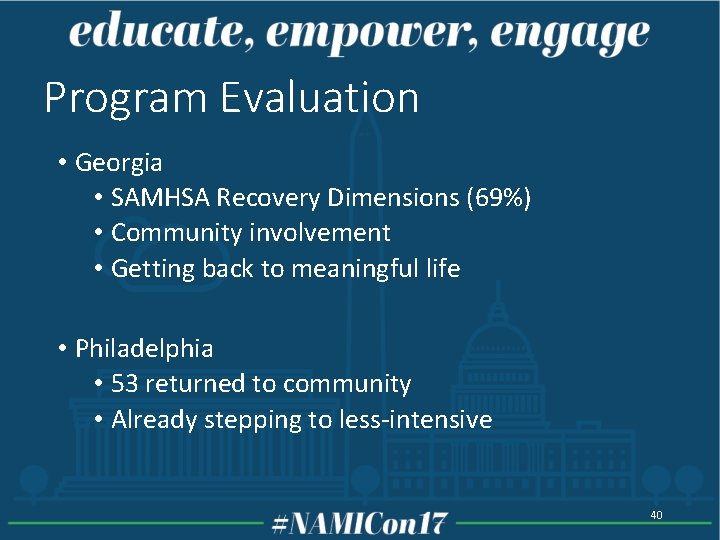 educate, empower, engage

Program Evaluation

• Georgia
  • SAMHSA Recovery Dimensions (69%)
  • Community involvement
  • Getting back to meaningful life

• Philadelphia
  • 53 returned to community
  • Already stepping to less-intensive

#NAMICon17

40